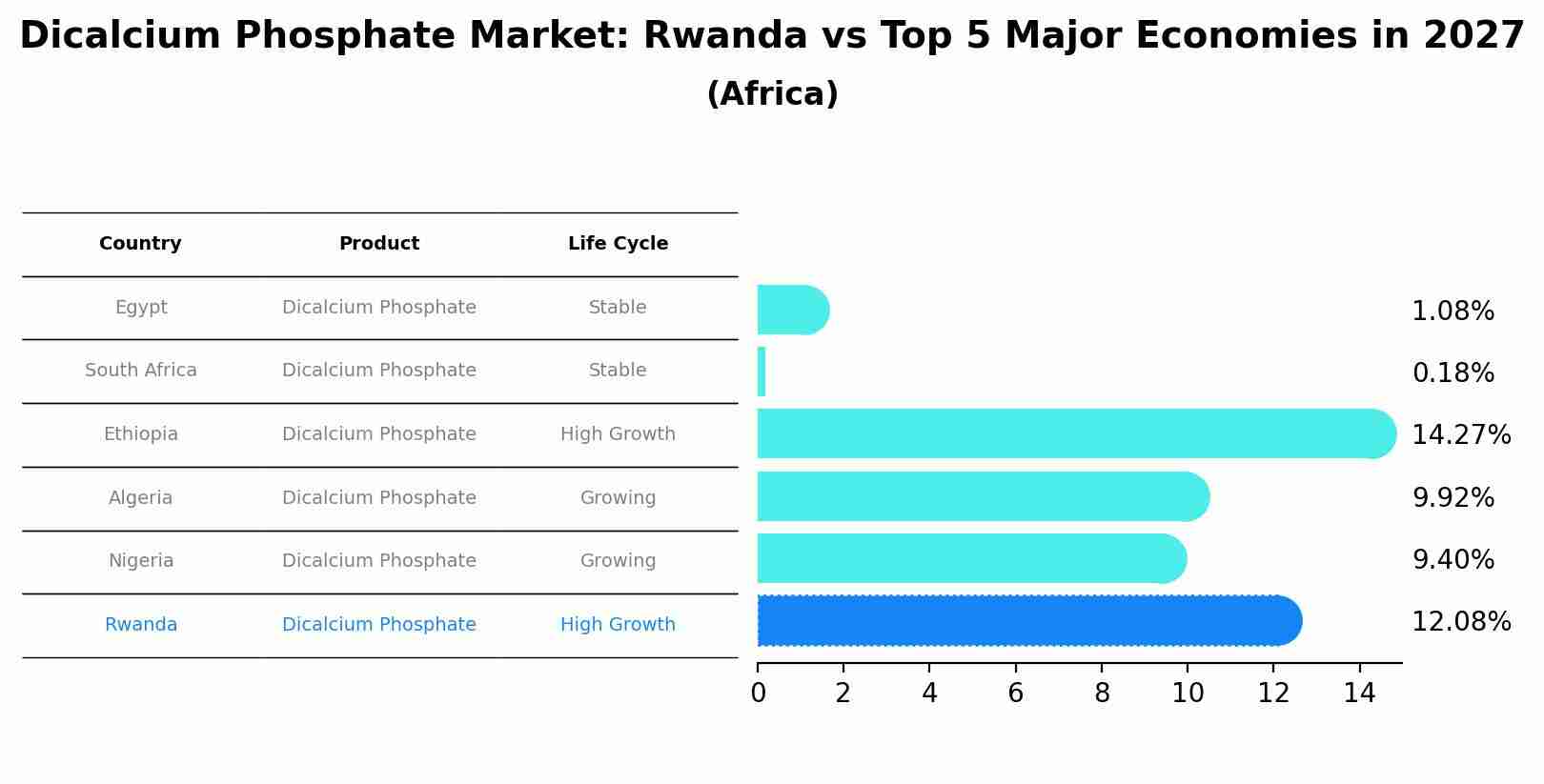 Dicalcium Phosphate Market: Rwanda vs Top 5 Major Economies in 2027
(Africa)

| Country | Product | Life Cycle |
|---|---|---|
| Egypt | Dicalcium Phosphate | Stable |
| South Africa | Dicalcium Phosphate | Stable |
| Ethiopia | Dicalcium Phosphate | High Growth |
| Algeria | Dicalcium Phosphate | Growing |
| Nigeria | Dicalcium Phosphate | Growing |
| Rwanda | Dicalcium Phosphate | High Growth |

1.08%
0.18%
14.27%
9.92%
9.40%
12.08%

0 2 4 6 8 10 12 14